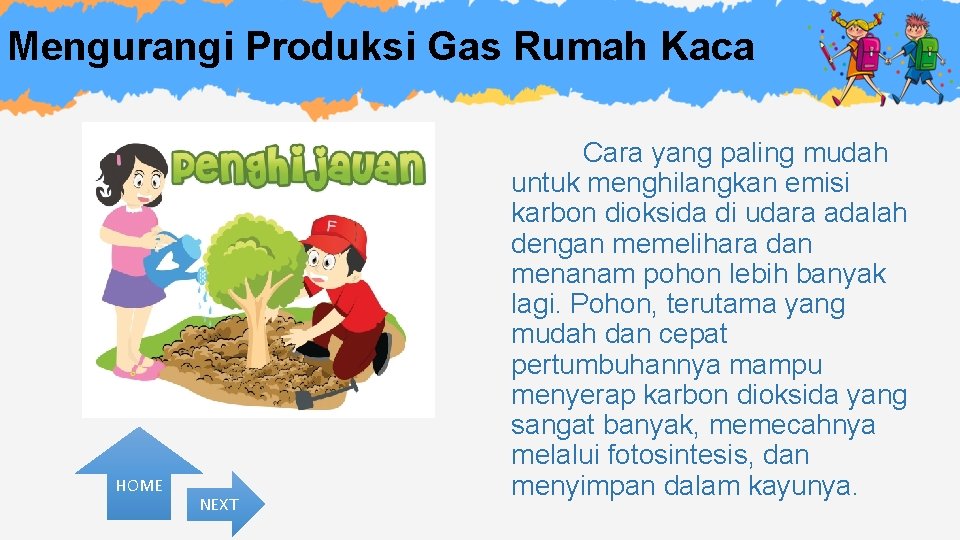 Mengurangi Produksi Gas Rumah Kaca

Penghijauan

F

Cara yang paling mudah untuk menghilangkan emisi karbon dioksida di udara adalah dengan memelihara dan menanam pohon lebih banyak lagi. Pohon, terutama yang mudah dan cepat pertumbuhannya mampu menyerap karbon dioksida yang sangat banyak, memecahnya melalui fotosintesis, dan menyimpan dalam kayunya.

HOME

NEXT